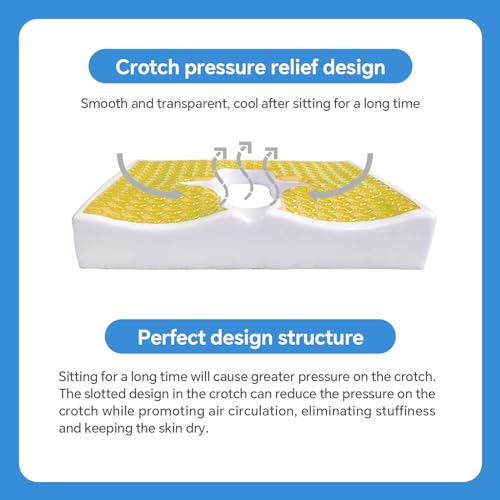 Crotch pressure relief design

Smooth and transparent, cool after sitting for a long time

Perfect design structure

Sitting for a long time will cause greater pressure on the crotch. The slotted design in the crotch can reduce the pressure on the crotch while promoting air circulation, eliminating stuffiness and keeping the skin dry.